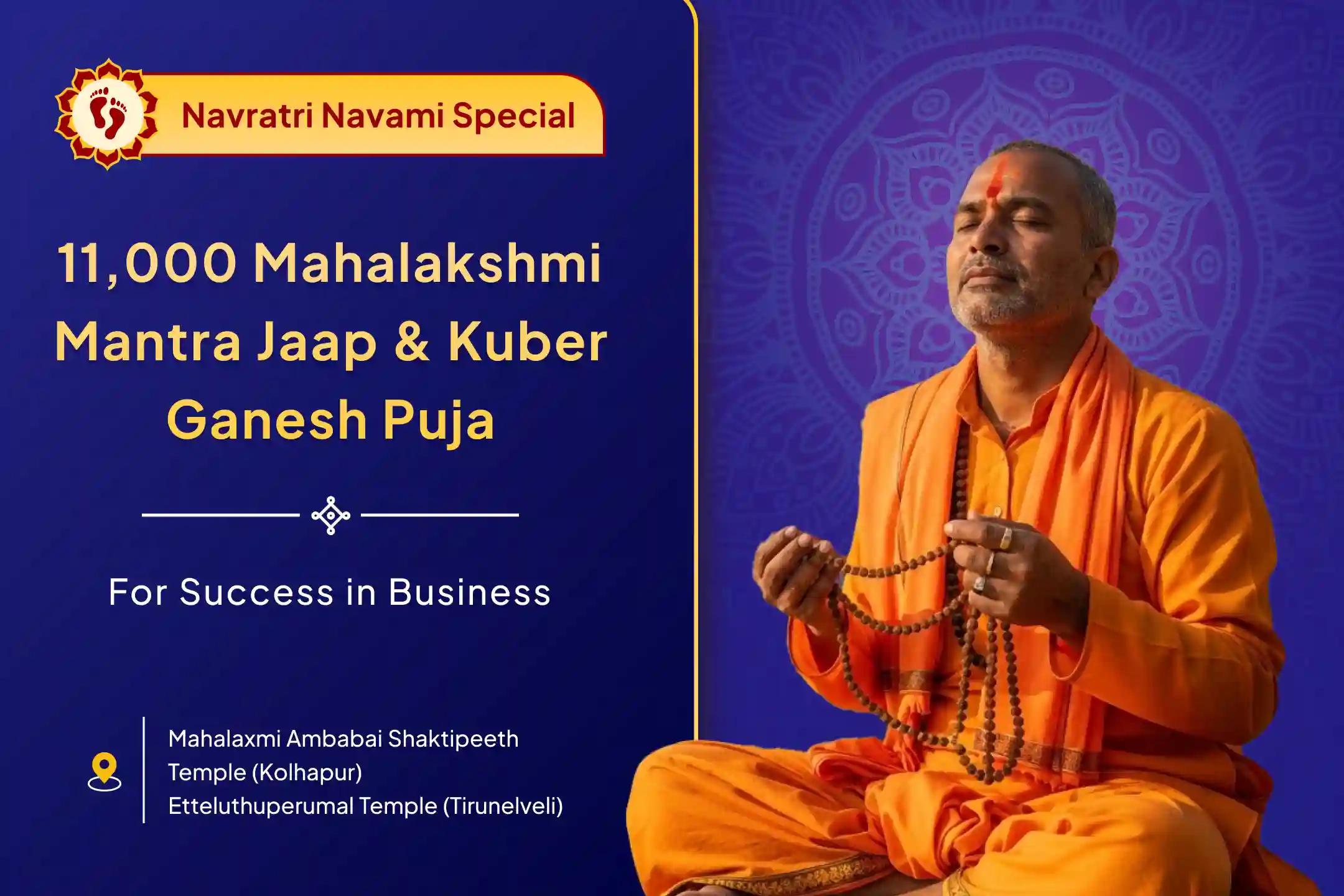 Navratri Navami Special

11,000 Mahalakshmi Mantra Jaap & Kuber Ganesh Puja

For Success in Business

Mahalaxmi Ambabai Shaktipeeth Temple (Kolhapur)
Etteluthuperumal Temple (Tirunelveli)